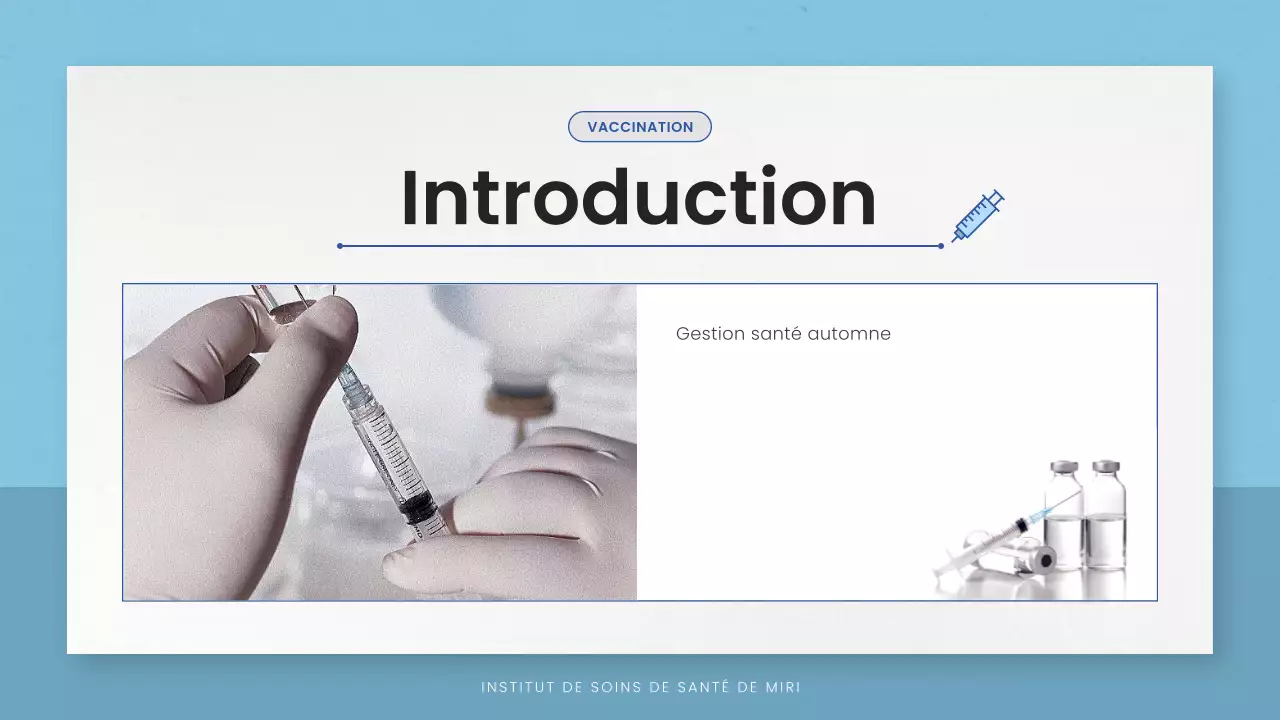 VACCINATION

Introduction

Gestion santé automne

INSTITUT DE SOINS DE SANTÉ DE MIRI